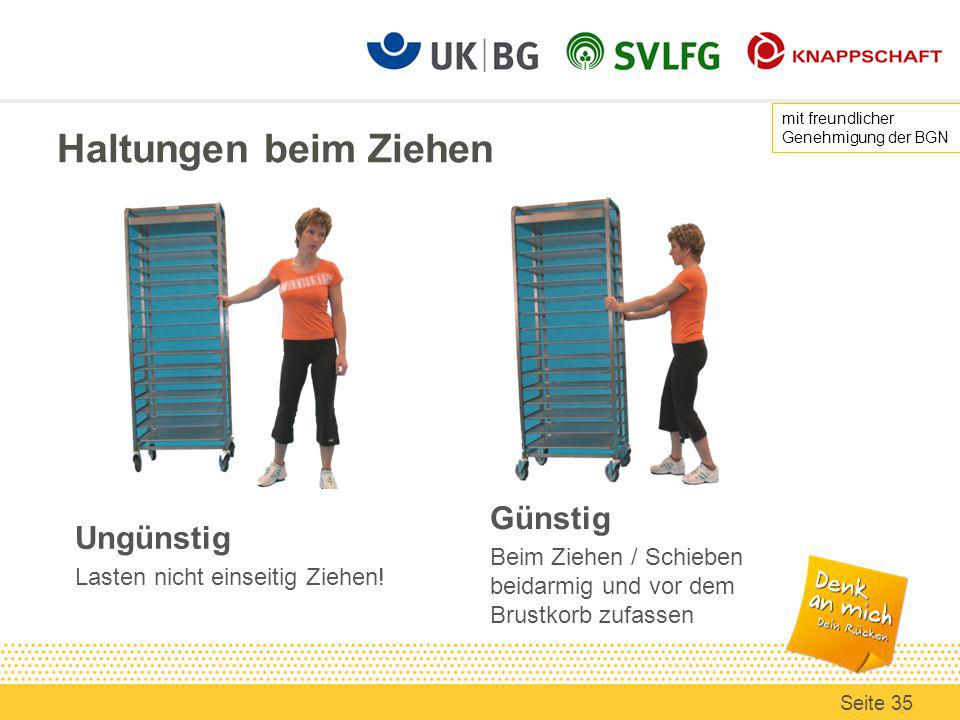 UK|BG SVLFG KNAPPSCHAFT

mit freundlicher Genehmigung der BGN

Haltungen beim Ziehen

Ungünstig

Lasten nicht einseitig Ziehen!

Günstig

Beim Ziehen / Schieben beidarmig und vor dem Brustkorb zufassen

Denk an mich Dein Rücken

Seite 35